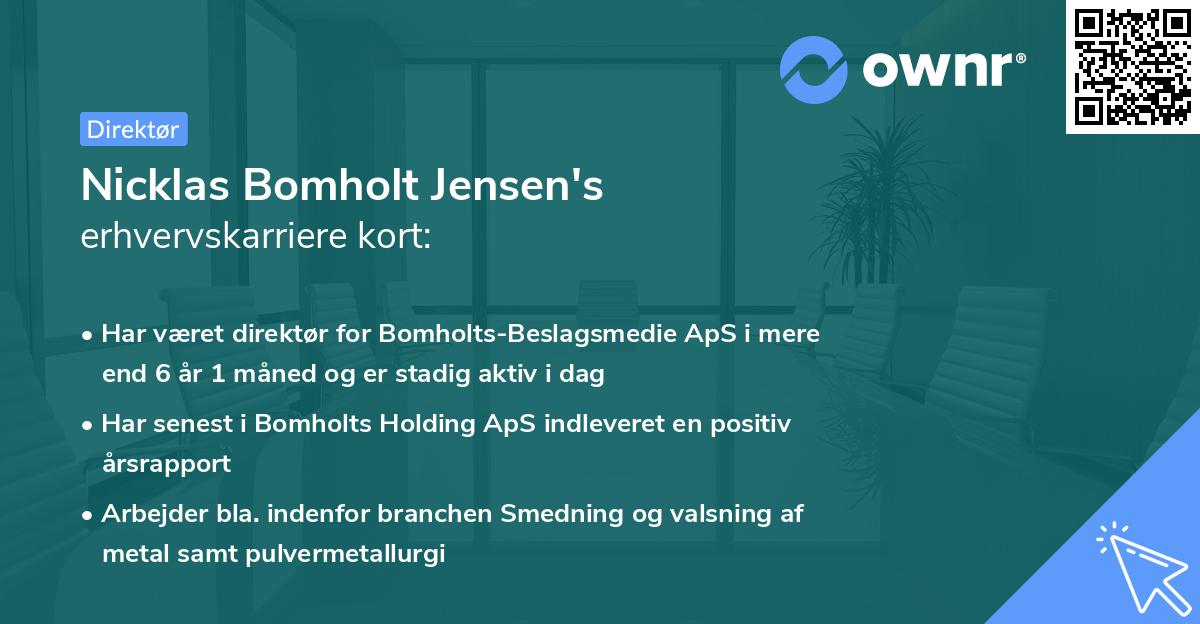 ownr®

Direktør

Nicklas Bomholt Jensen's
erhvervskarriere kort:

• Har været direktør for Bomholts-Beslagsmedie ApS i mere end 6 år 1 måned og er stadig aktiv i dag

• Har senest i Bomholts Holding ApS indleveret en positiv årsrapport

• Arbejder bla. indenfor branchen Smedning og valsning af metal samt pulvermetallurgi